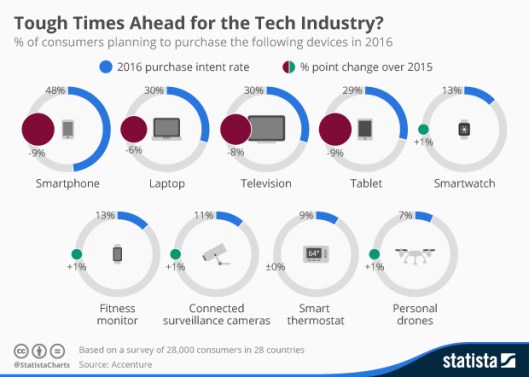 Tough Times Ahead for the Tech Industry?
% of consumers planning to purchase the following devices in 2016

2016 purchase intent rate
% point change over 2015

48%
-9%
Smartphone

30%
-6%
Laptop

30%
-8%
Television

29%
-9%
Tablet

13%
+1%
Smartwatch

13%
+1%
Fitness monitor

11%
+1%
Connected surveillance cameras

9%
64°
±0%
Smart thermostat

7%
+1%
Personal drones

@StatistaCharts
Based on a survey of 28,000 consumers in 28 countries
Source: Accenture
statista